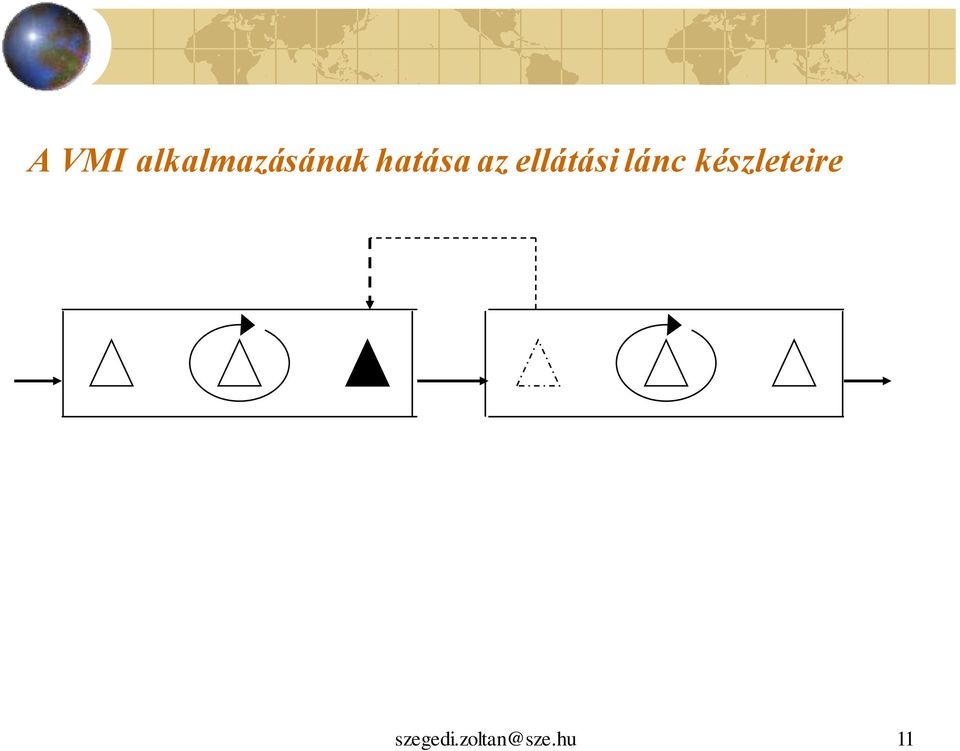 A VMI alkalmazásának hatása az ellátási lánc készleteire

szegedi.zoltan@sze.hu

11